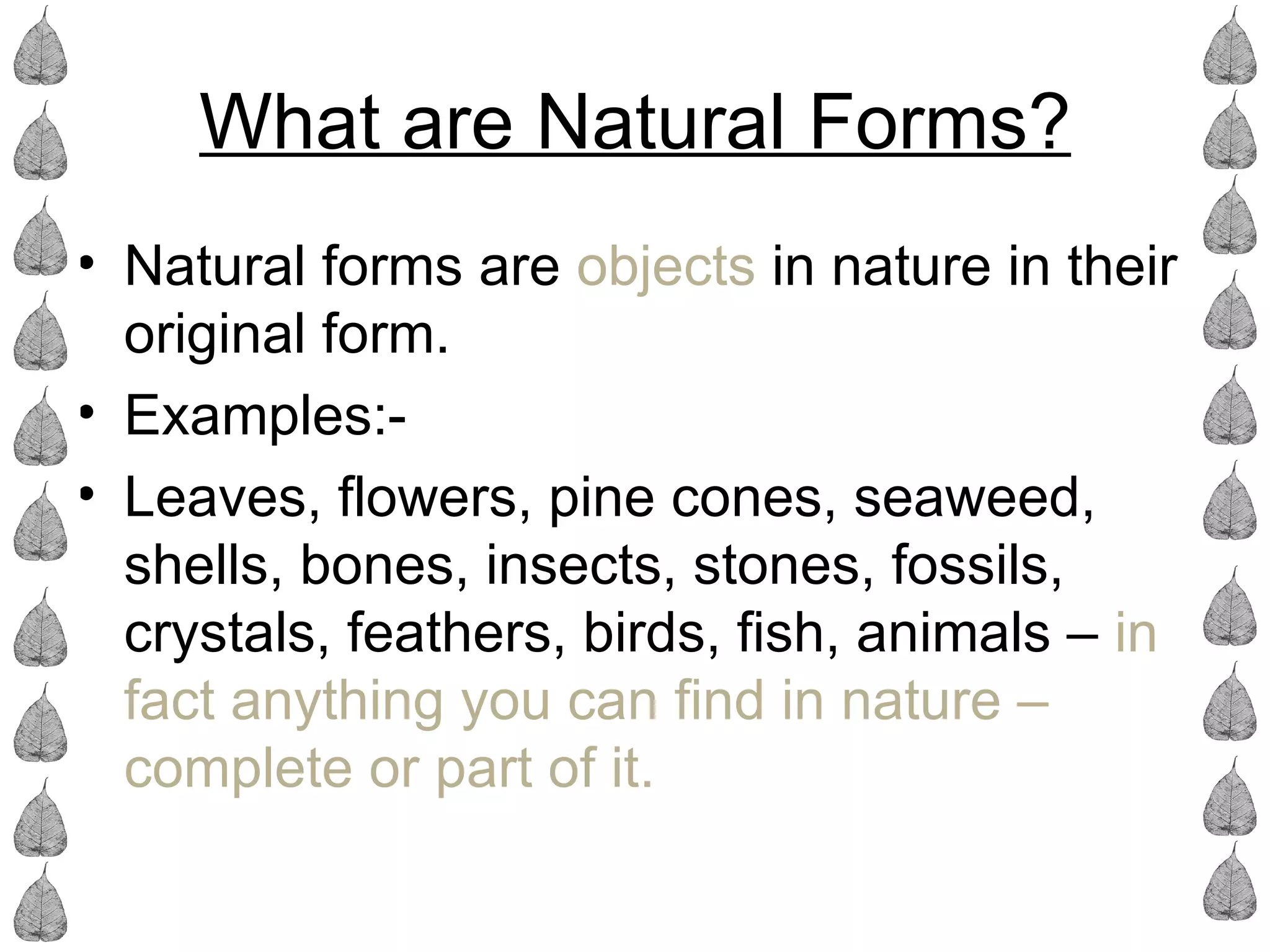 What are Natural Forms?

• Natural forms are objects in nature in their original form.
• Examples:-
• Leaves, flowers, pine cones, seaweed, shells, bones, insects, stones, fossils, crystals, feathers, birds, fish, animals – in fact anything you can find in nature – complete or part of it.